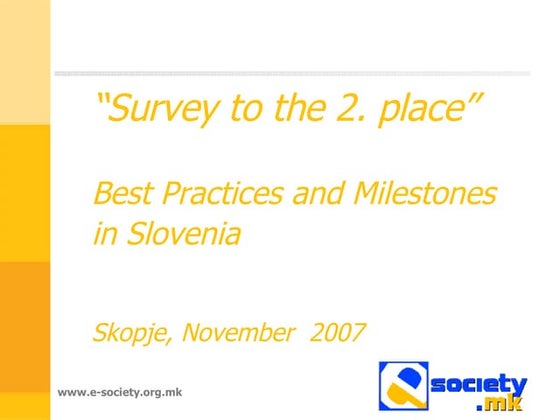 “Survey to the 2. place”

Best Practices and Milestones in Slovenia

Skopje, November 2007

www.e-society.org.mk

society .mk